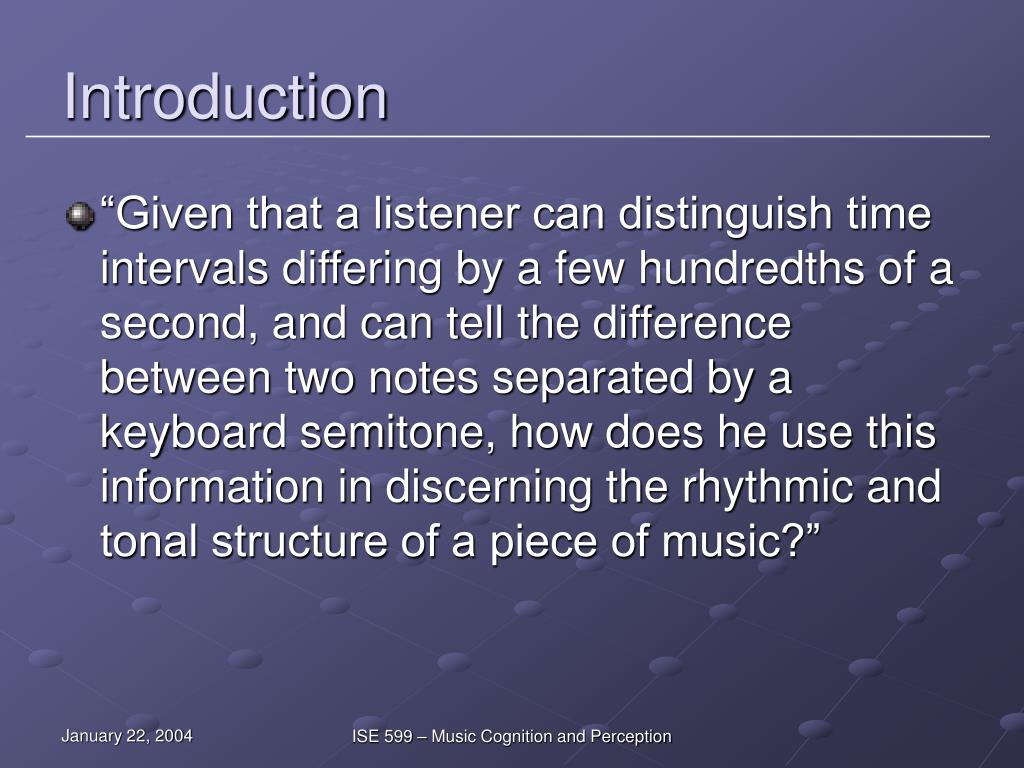 Introduction

“Given that a listener can distinguish time intervals differing by a few hundredths of a second, and can tell the difference between two notes separated by a keyboard semitone, how does he use this information in discerning the rhythmic and tonal structure of a piece of music?”

January 22, 2004

ISE 599 – Music Cognition and Perception